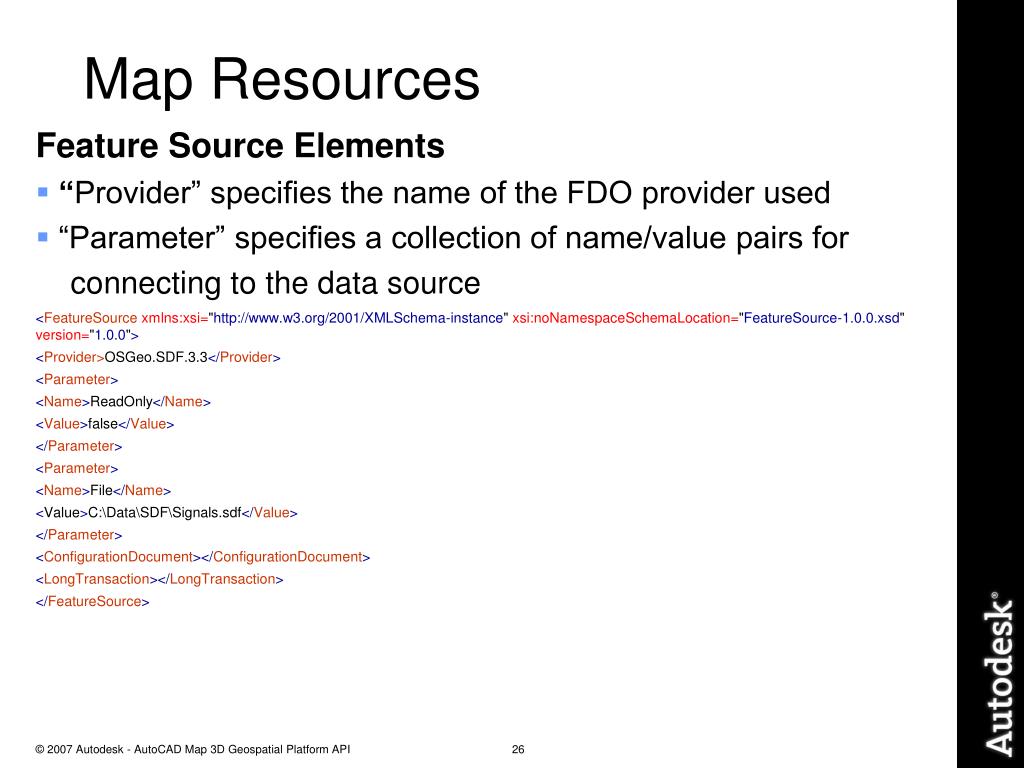 Map Resources

Feature Source Elements

▪ “Provider” specifies the name of the FDO provider used

▪ “Parameter” specifies a collection of name/value pairs for connecting to the data source

<FeatureSource xmlns:xsi="http://www.w3.org/2001/XMLSchema-instance" xsi:noNamespaceSchemaLocation="FeatureSource-1.0.0.xsd" version="1.0.0">
<Provider>OSGeo.SDF.3.3</Provider>
<Parameter>
<Name>ReadOnly</Name>
<Value>false</Value>
</Parameter>
<Parameter>
<Name>File</Name>
<Value>C:\Data\SDF\Signals.sdf</Value>
</Parameter>
<ConfigurationDocument></ConfigurationDocument>
<LongTransaction></LongTransaction>
</FeatureSource>

© 2007 Autodesk - AutoCAD Map 3D Geospatial Platform API

26

Autodesk®